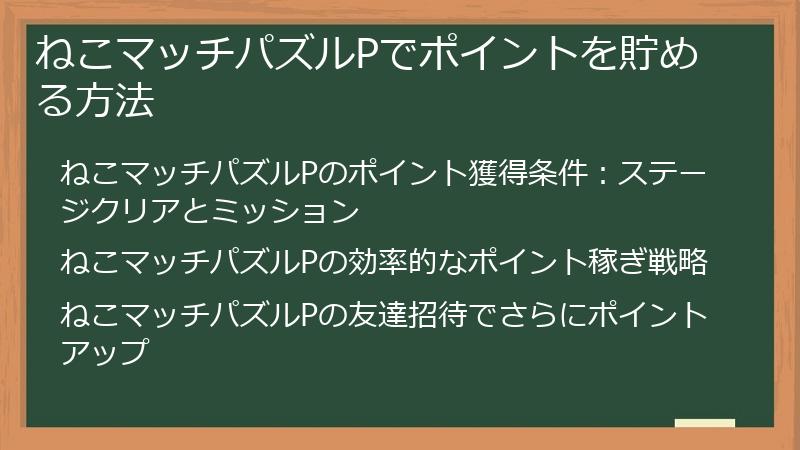 ねこマッチパズルPでポイントを貯める方法

ねこマッチパズルPのポイント獲得条件：ステージクリアとミッション

ねこマッチパズルPの効率的なポイント稼ぎ戦略

ねこマッチパズルPの友達招待でさらにポイントアップ